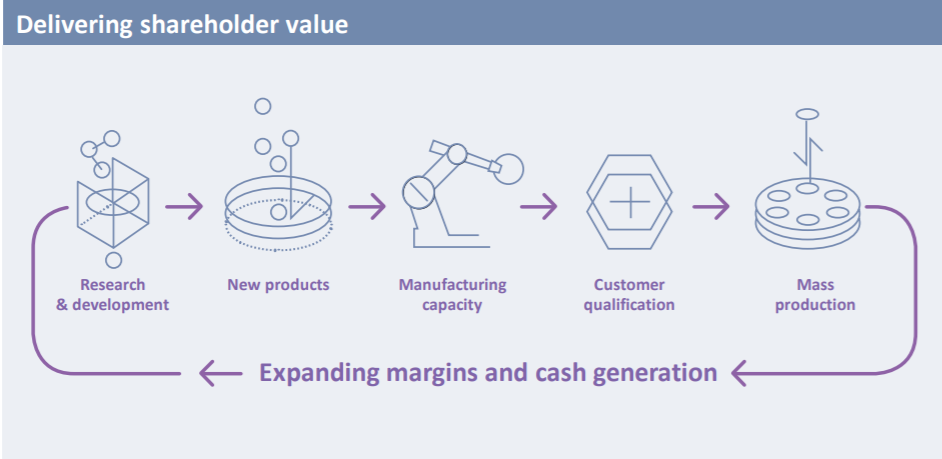 Delivering shareholder value

Research & development

New products

Manufacturing capacity

Customer qualification

Mass production

Expanding margins and cash generation